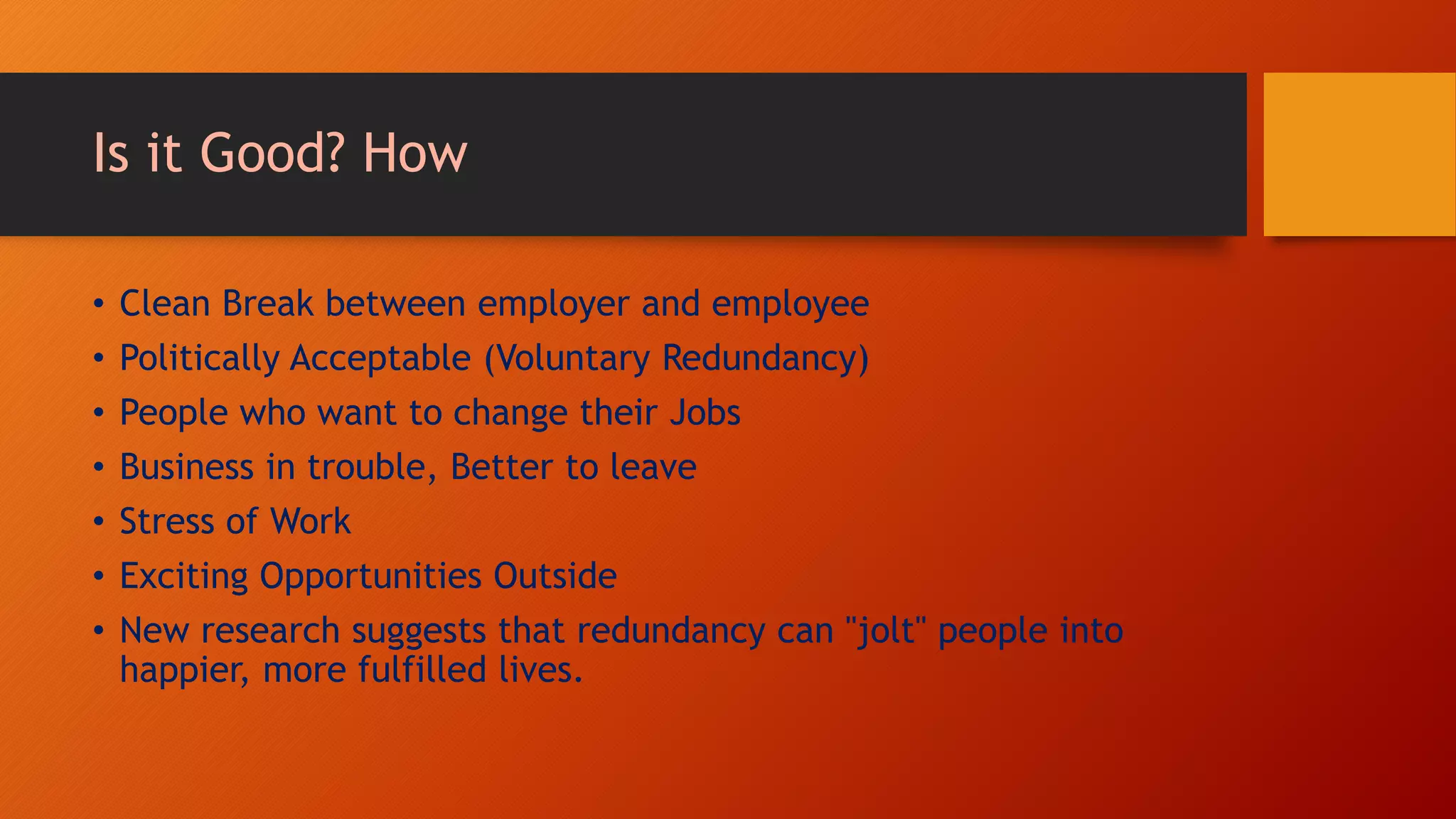 Is it Good? How

• Clean Break between employer and employee
• Politically Acceptable (Voluntary Redundancy)
• People who want to change their Jobs
• Business in trouble, Better to leave
• Stress of Work
• Exciting Opportunities Outside
• New research suggests that redundancy can "jolt" people into happier, more fulfilled lives.